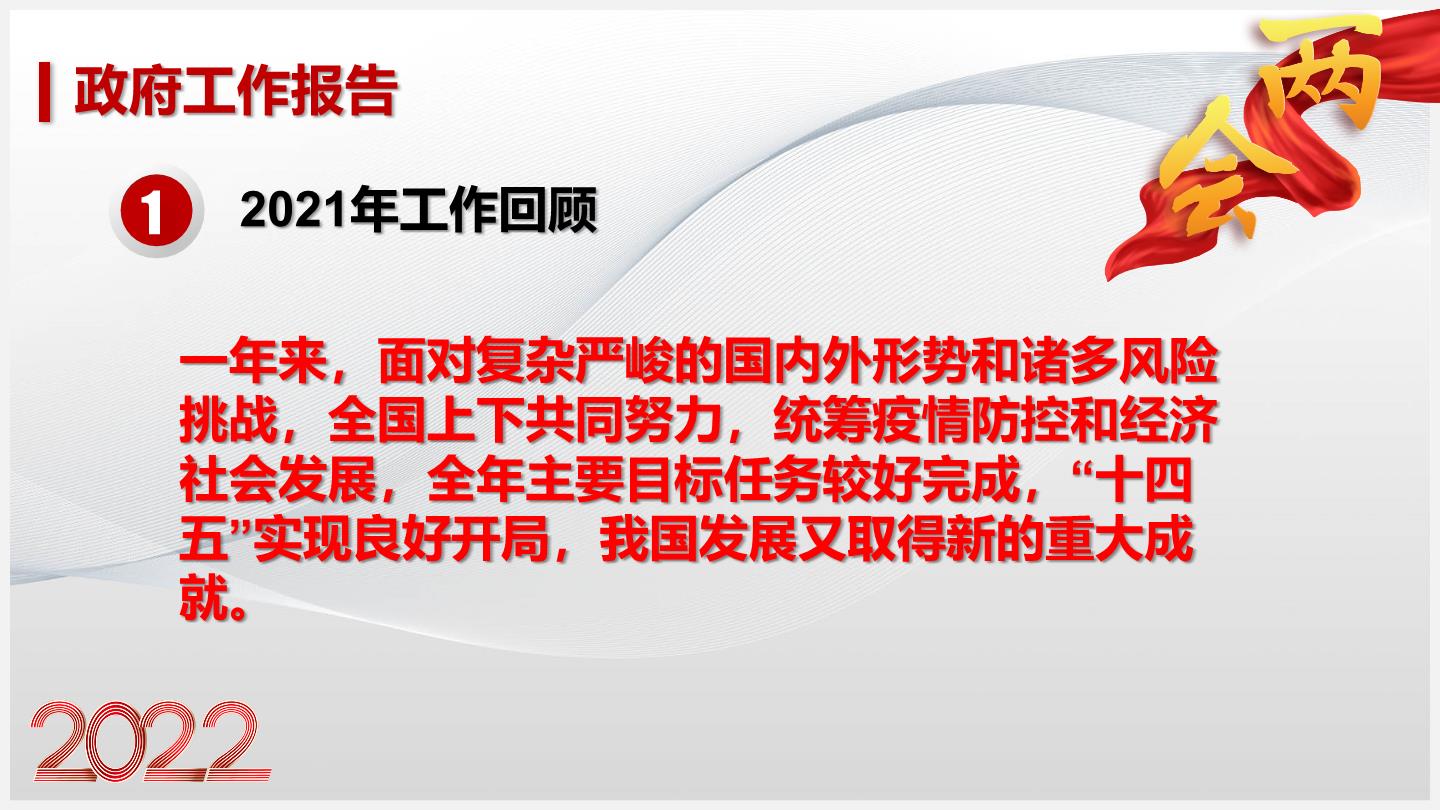 政府工作报告

两会

1 2021年工作回顾

一年来，面对复杂严峻的国内外形势和诸多风险挑战，全国上下共同努力，统筹疫情防控和经济社会发展，全年主要目标任务较好完成，“十四五”实现良好开局，我国发展又取得新的重大成就。

2022